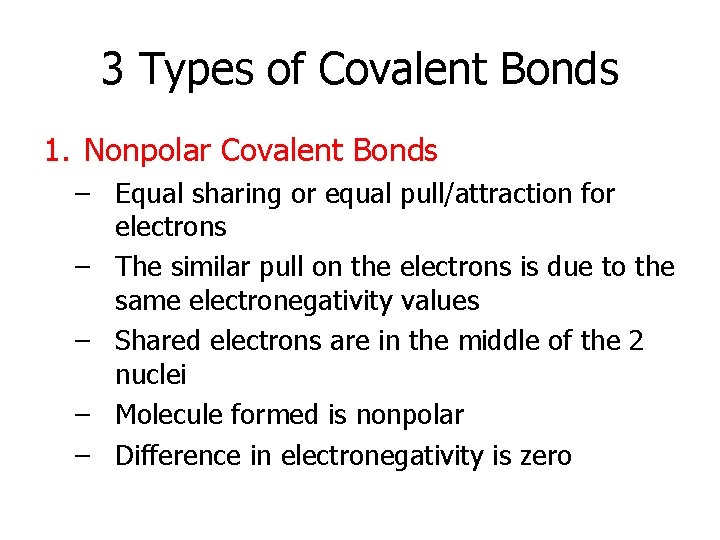 3 Types of Covalent Bonds

1. Nonpolar Covalent Bonds

– Equal sharing or equal pull/attraction for electrons

– The similar pull on the electrons is due to the same electronegativity values

– Shared electrons are in the middle of the 2 nuclei

– Molecule formed is nonpolar

– Difference in electronegativity is zero